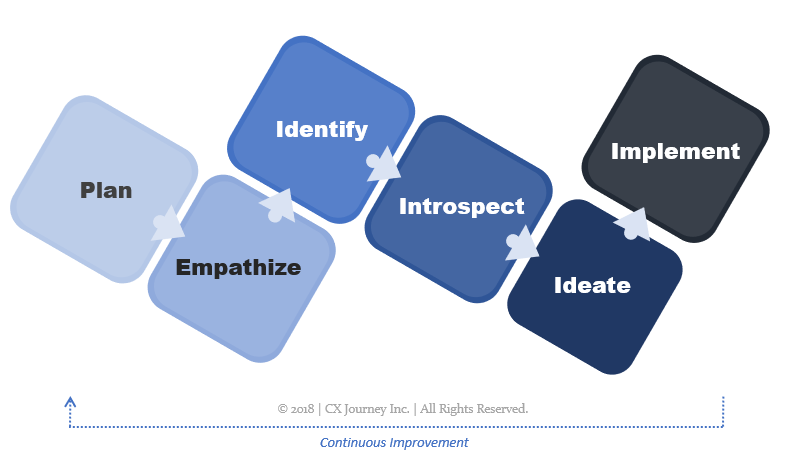 Plan

Empathize

Identify

Introspect

Ideate

Implement

© 2018 | CX Journey Inc. | All Rights Reserved.

Continuous Improvement